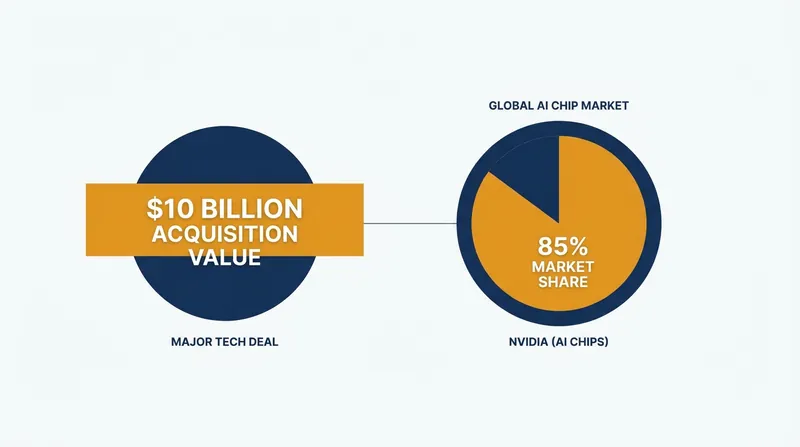 $10 BILLION ACQUISITION VALUE

MAJOR TECH DEAL

GLOBAL AI CHIP MARKET

85% MARKET SHARE

NVIDIA (AI CHIPS)